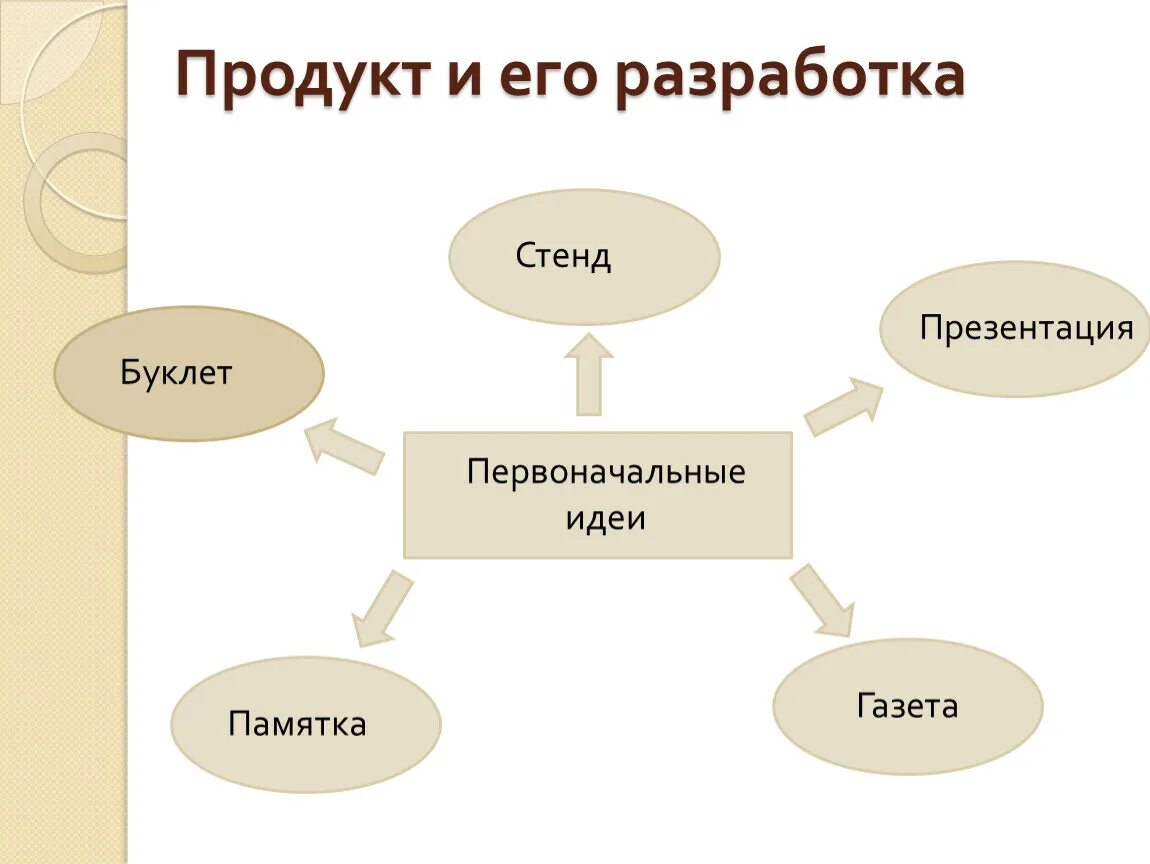 Продукт и его разработка

Стенд

Буклет

Презентация

Первоначальные идеи

Памятка

Газета